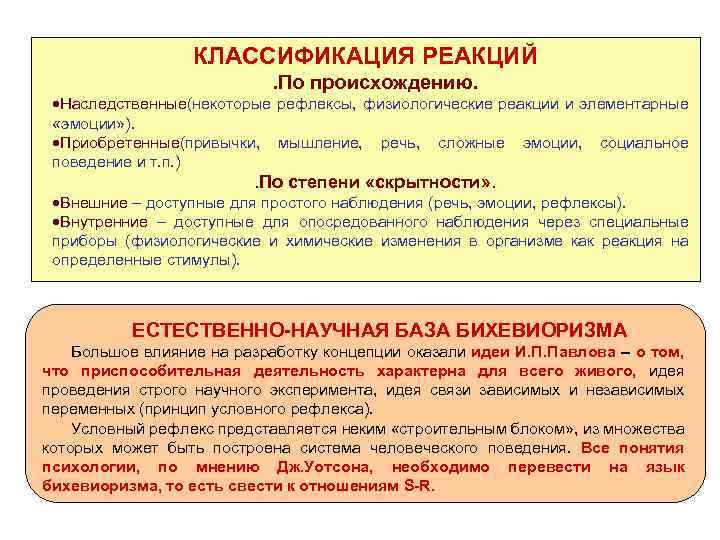 КЛАССИФИКАЦИЯ РЕАКЦИЙ

.По происхождению.

•Наследственные(некоторые рефлексы, физиологические реакции и элементарные «эмоции»).

•Приобретенные(привычки, мышление, речь, сложные эмоции, социальное поведение и т.п.)

.По степени «скрытности».

•Внешние – доступные для простого наблюдения (речь, эмоции, рефлексы).

•Внутренние – доступные для опосредованного наблюдения через специальные приборы (физиологические и химические изменения в организме как реакция на определенные стимулы).

ЕСТЕСТВЕННО-НАУЧНАЯ БАЗА БИХЕВИОРИЗМА

Большое влияние на разработку концепции оказали идеи И.П.Павлова – о том, что приспособительная деятельность характерна для всего живого, идея проведения строго научного эксперимента, идея связи зависимых и независимых переменных (принцип условного рефлекса).

Условный рефлекс представляется неким «строительным блоком», из множества которых может быть построена система человеческого поведения. Все понятия психологии, по мнению Дж.Уотсона, необходимо перевести на язык бихевиоризма, то есть свести к отношениям S-R.